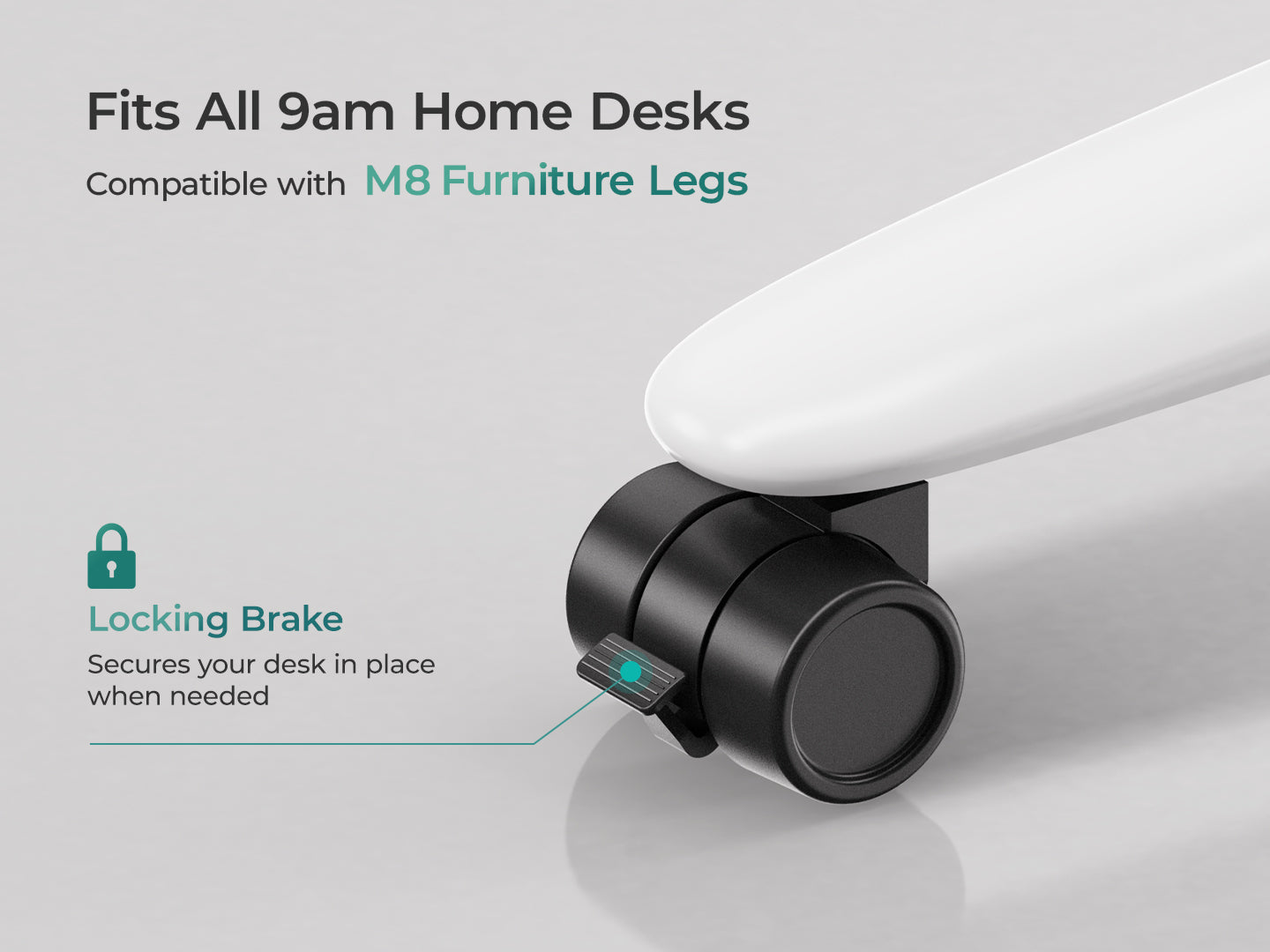 Fits All 9am Home Desks

Compatible with M8 Furniture Legs

Locking Brake

Secures your desk in place when needed